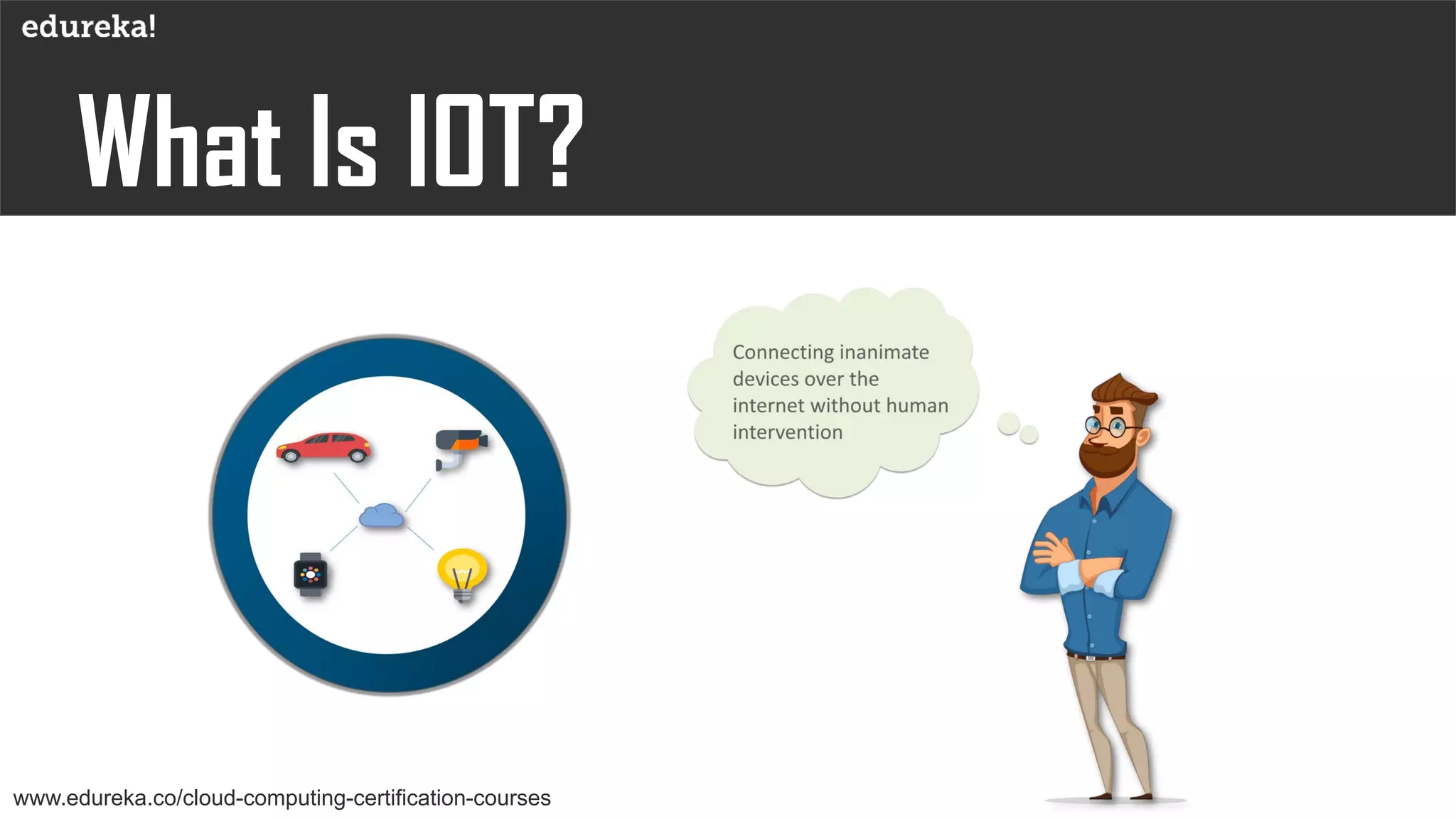 edureka!

What Is IOT?

Connecting inanimate devices over the internet without human intervention

www.edureka.co/cloud-computing-certification-courses